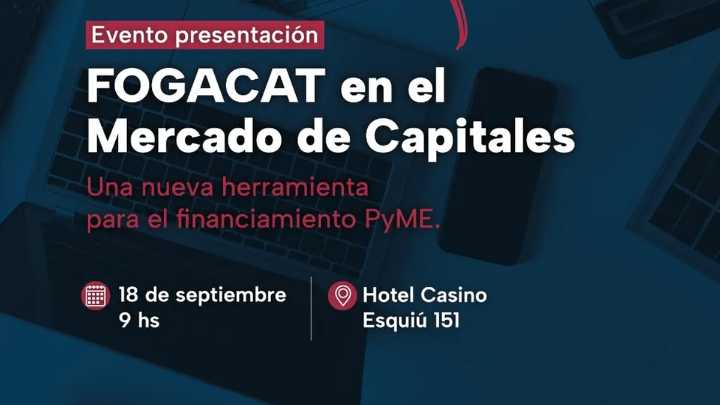 Evento presentación

FOGACAT en el Mercado de Capitales

Una nueva herramienta para el financiamiento PyME.

18 de septiembre
9 hs

Hotel Casino
Esquiú 151